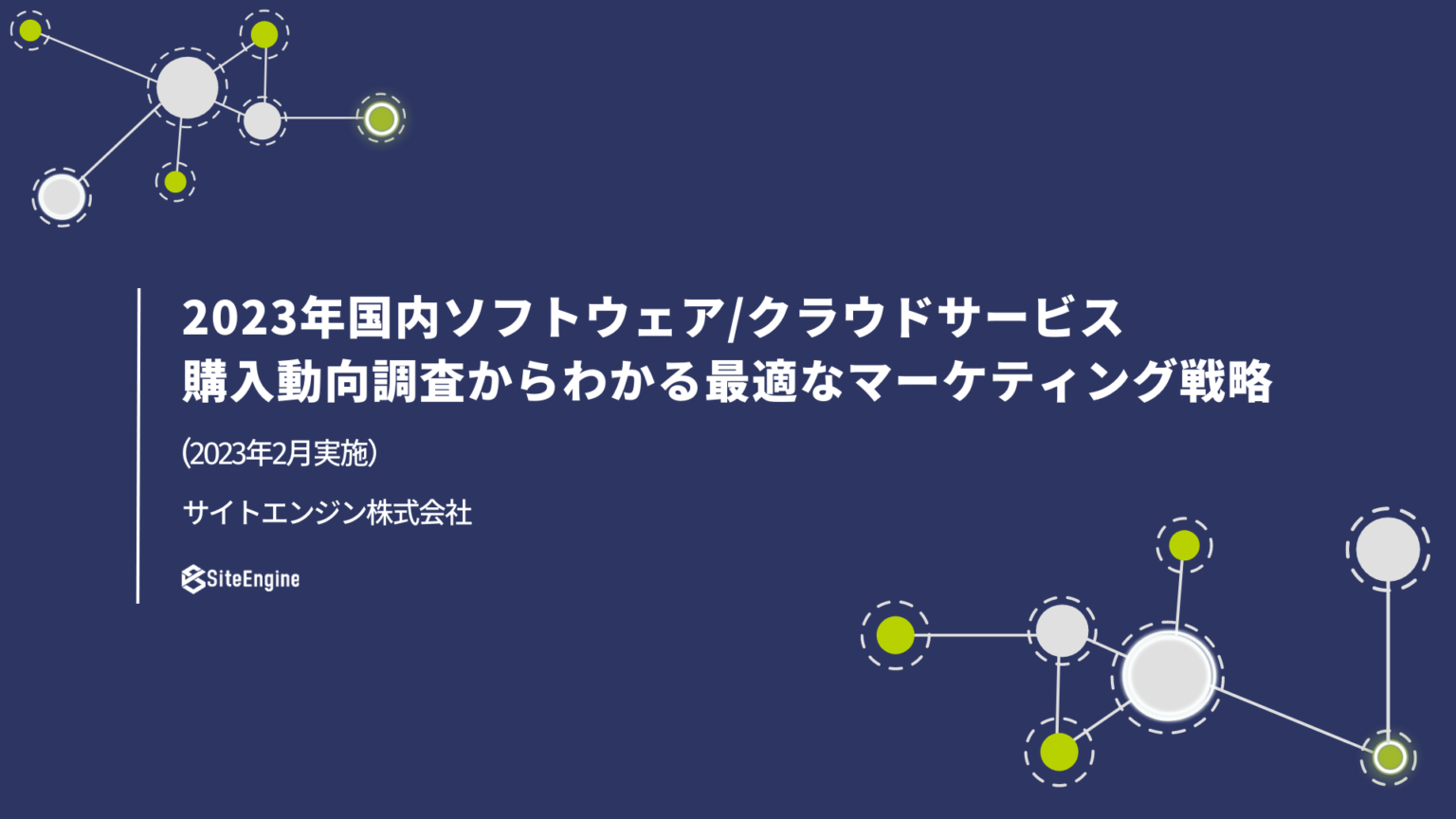 2023年国内ソフトウェア/クラウドサービス
購入動向調査からわかる最適なマーケティング戦略

(2023年2月実施)

サイトエンジン株式会社

SiteEngine